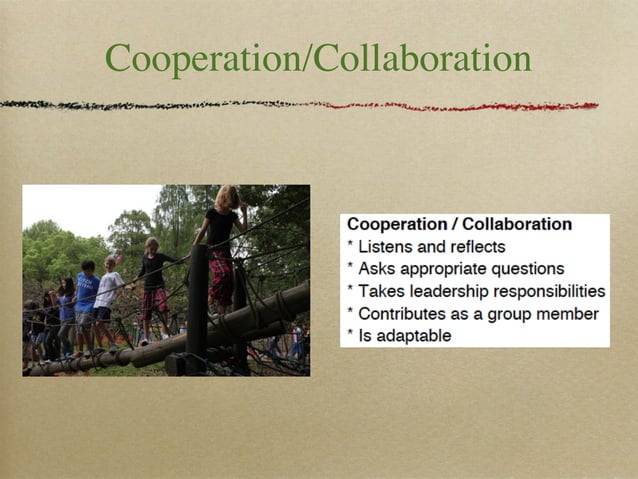 Cooperation/Collaboration

Cooperation / Collaboration
* Listens and reflects
* Asks appropriate questions
* Takes leadership responsibilities
* Contributes as a group member
* Is adaptable